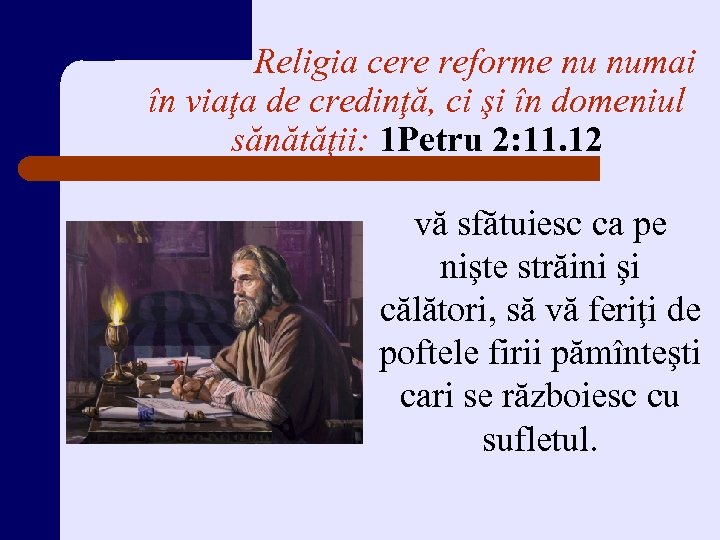 Religia cere reforme nu numai în viaţa de credinţă, ci şi în domeniul sănătăţii: 1Petru 2:11.12

vă sfătuiesc ca pe nişte străini şi călători, să vă feriţi de poftele firii pămînteşti cari se războiesc cu sufletul.